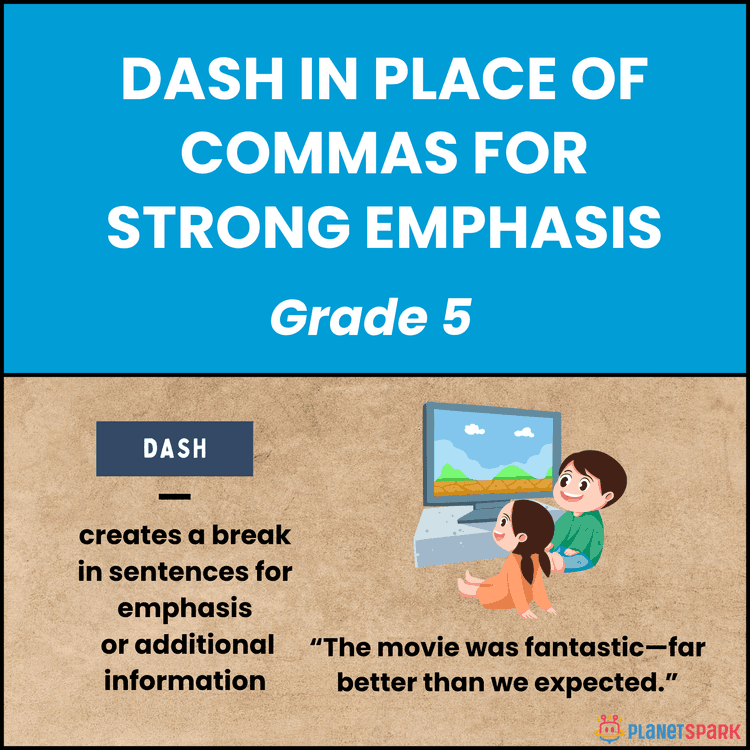 DASH IN PLACE OF COMMAS FOR STRONG EMPHASIS

Grade 5

DASH

—

creates a break in sentences for emphasis or additional information

“The movie was fantastic—far better than we expected.”

PLANETSPARK